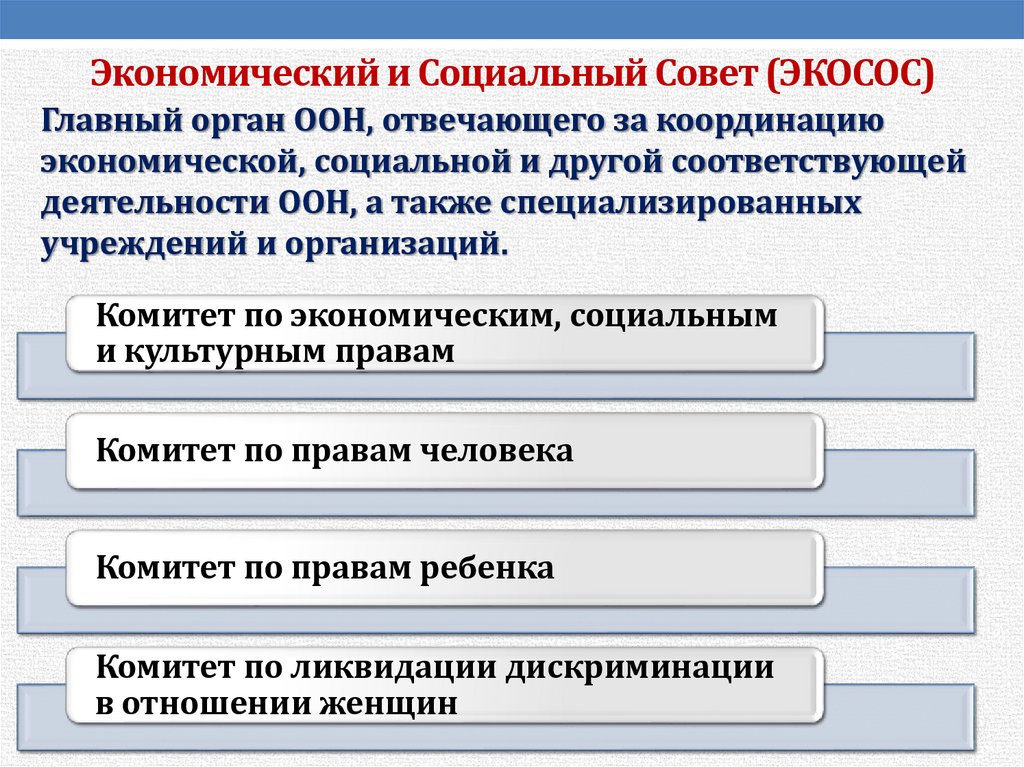 Экономический и Социальный Совет (ЭКОСОС)

Главный орган ООН, отвечающего за координацию экономической, социальной и другой соответствующей деятельности ООН, а также специализированных учреждений и организаций.

Комитет по экономическим, социальным и культурным правам

Комитет по правам человека

Комитет по правам ребенка

Комитет по ликвидации дискриминации в отношении женщин